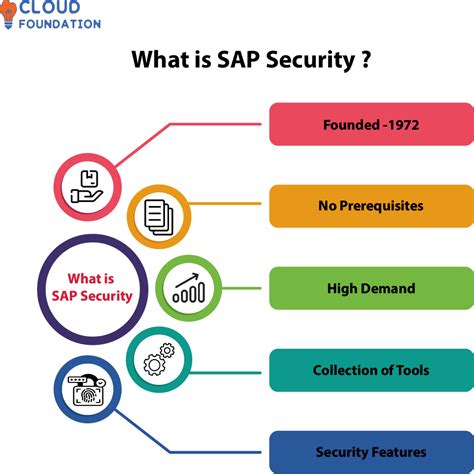 CLOUD FOUNDATION

What is SAP Security ?

What is SAP Security

Founded -1972

No Prerequisites

High Demand

Collection of Tools

Security Features